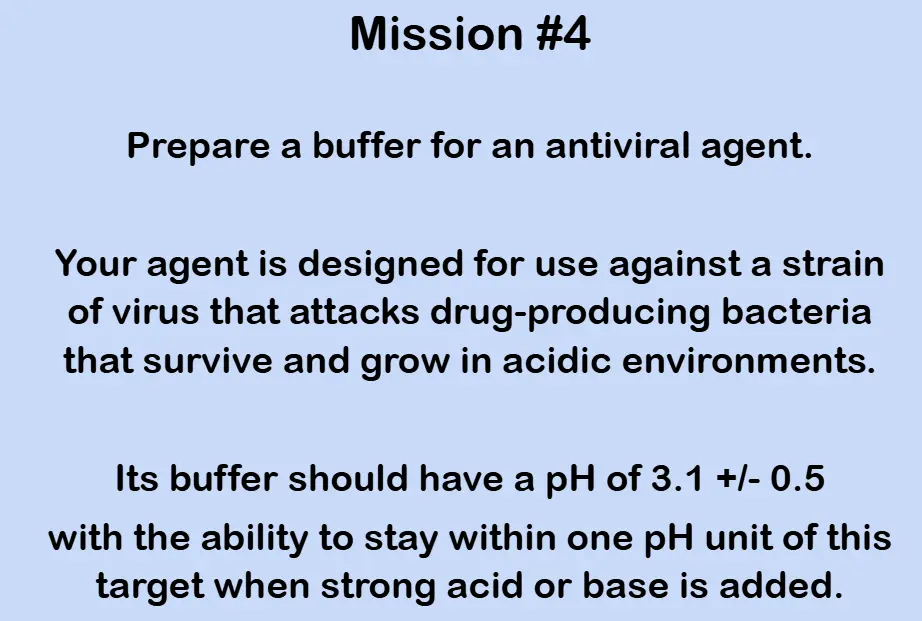 Mission #4

Prepare a buffer for an antiviral agent.

Your agent is designed for use against a strain of virus that attacks drug-producing bacteria that survive and grow in acidic environments.

Its buffer should have a pH of 3.1 +/- 0.5 with the ability to stay within one pH unit of this target when strong acid or base is added.